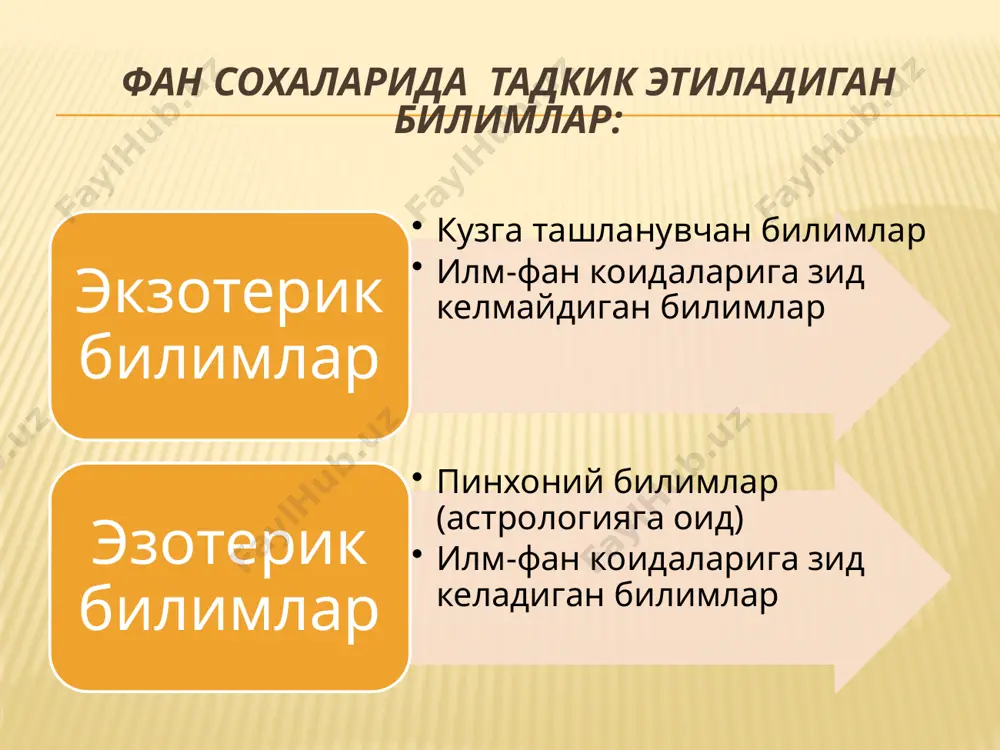 ФАН СОХАЛАРИДА ТАДКИК ЭТИЛАДИГАН БИЛИМЛАР:

Экзотерик билимлар

• Кузга ташланувчан билимлар
• Илм-фан коидаларига зид келмайдиган билимлар

Эзотерик билимлар

• Пинхоний билимлар (астрологияга оид)
• Илм-фан коидаларига зид келадиган билимлар

FaylHub.uz